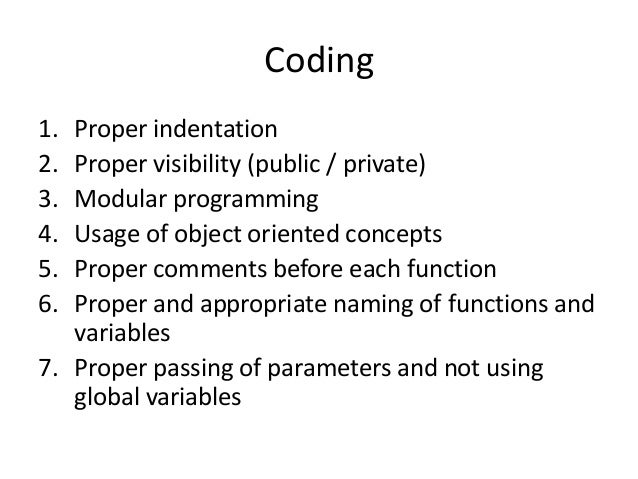 Coding

1. Proper indentation
2. Proper visibility (public / private)
3. Modular programming
4. Usage of object oriented concepts
5. Proper comments before each function
6. Proper and appropriate naming of functions and variables
7. Proper passing of parameters and not using global variables